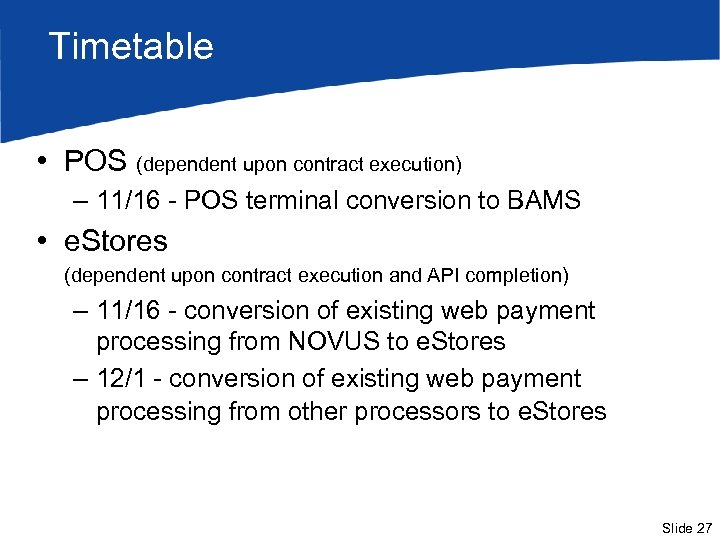 Timetable

• POS (dependent upon contract execution)
– 11/16 - POS terminal conversion to BAMS

• eStores
(dependent upon contract execution and API completion)
– 11/16 - conversion of existing web payment processing from NOVUS to eStores
– 12/1 - conversion of existing web payment processing from other processors to eStores

Slide 27